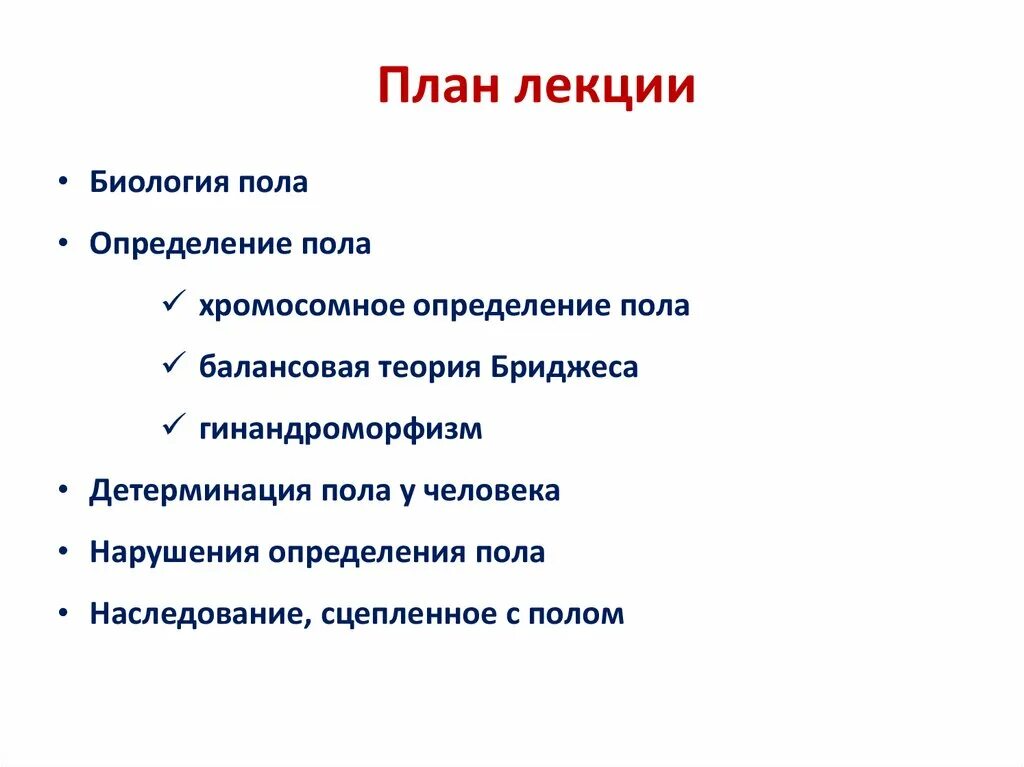 План лекции

• Биология пола
• Определение пола
  ✓ хромосомное определение пола
  ✓ балансовая теория Бриджеса
  ✓ гинандроморфизм
• Детерминация пола у человека
• Нарушения определения пола
• Наследование, сцепленное с полом